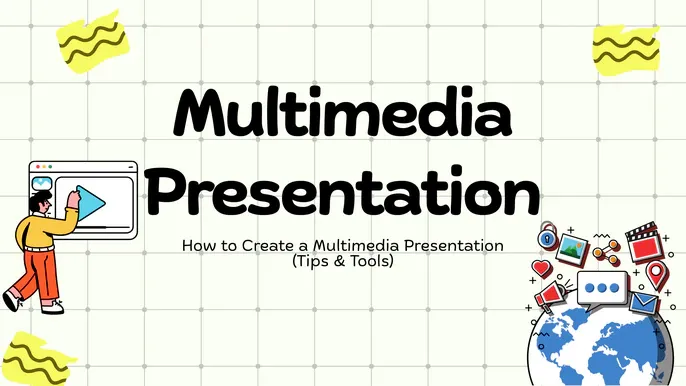 Multimedia Presentation

How to Create a Multimedia Presentation (Tips & Tools)